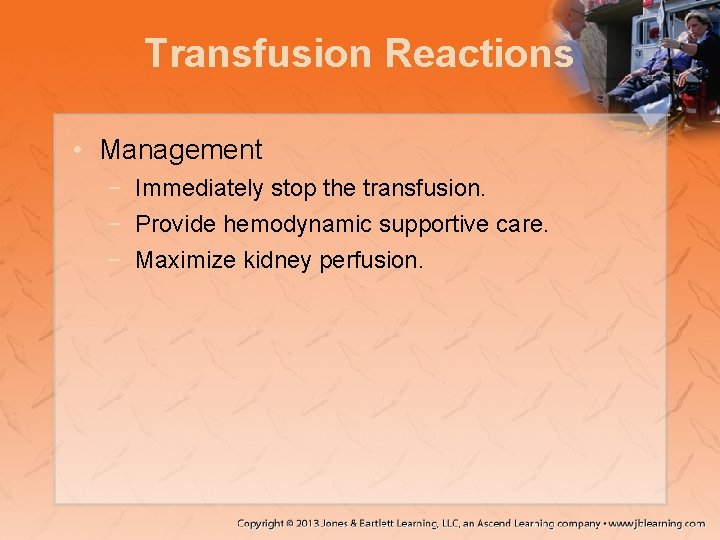 Transfusion Reactions

• Management
 − Immediately stop the transfusion.
 − Provide hemodynamic supportive care.
 − Maximize kidney perfusion.

Copyright © 2013 Jones & Bartlett Learning, LLC, an Ascend Learning company • www.jblearning.com